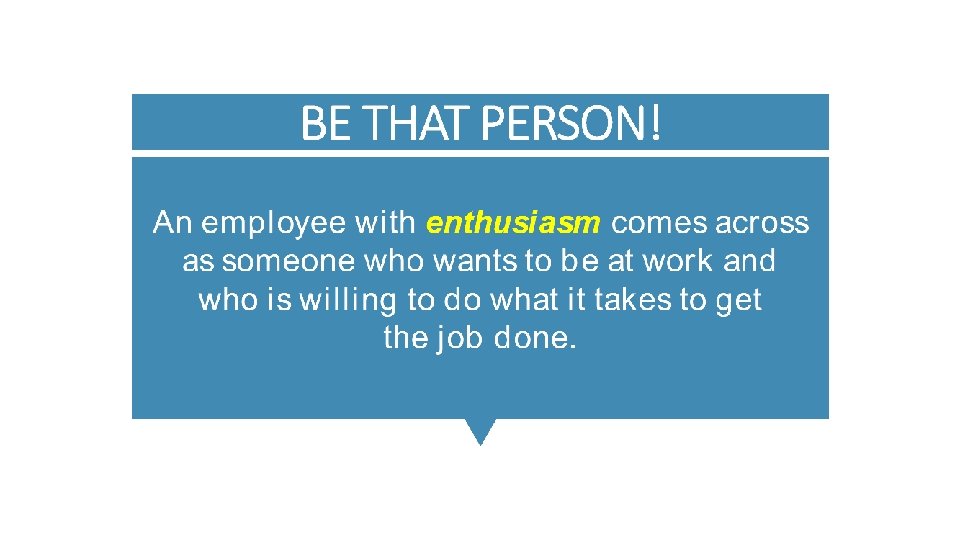 BE THAT PERSON!

An employee with enthusiasm comes across as someone who wants to be at work and who is willing to do what it takes to get the job done.